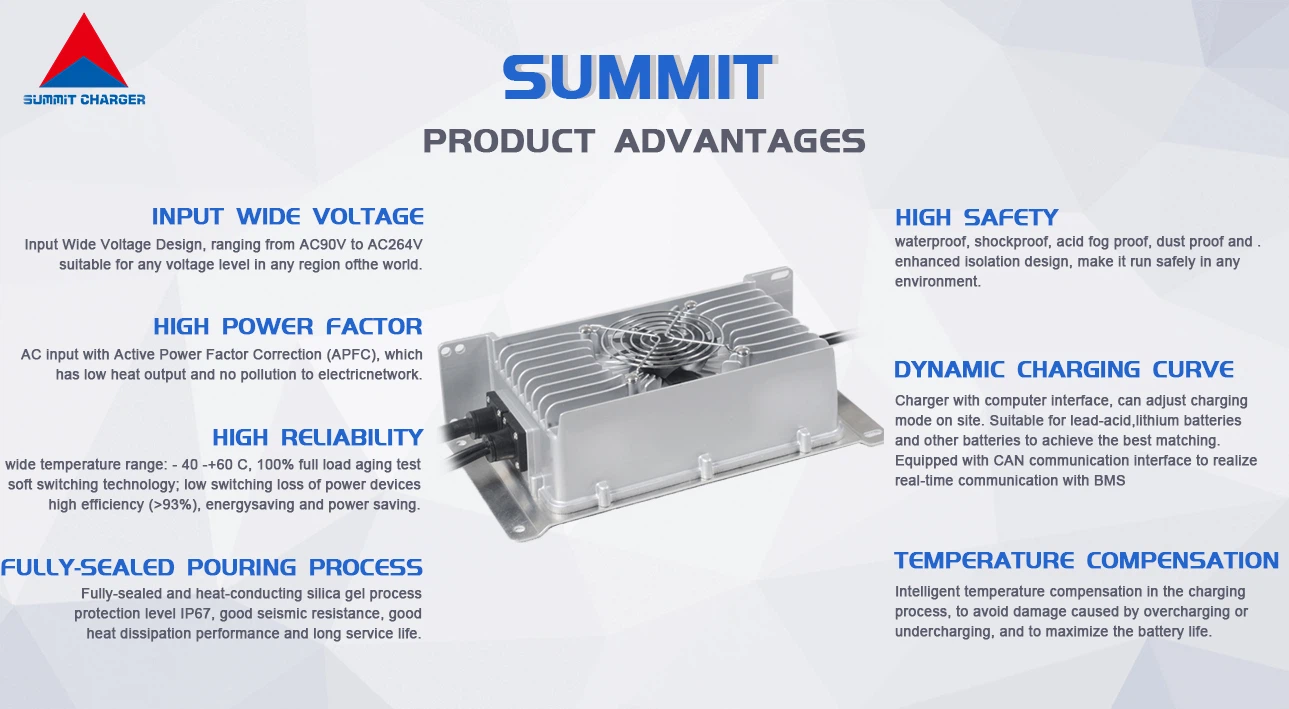 SUMMIT CHARGER

SUMMIT
PRODUCT ADVANTAGES

INPUT WIDE VOLTAGE
Input Wide Voltage Design, ranging from AC90V to AC264V suitable for any voltage level in any region ofthe world.

HIGH POWER FACTOR
AC input with Active Power Factor Correction (APFC), which has low heat output and no pollution to electricnetwork.

HIGH RELIABILITY
wide temperature range: - 40 -+60 C, 100% full load aging test soft switching technology; low switching loss of power devices high efficiency (>93%), energysaving and power saving.

FULLY-SEALED POURING PROCESS
Fully-sealed and heat-conducting silica gel process protection level IP67, good seismic resistance, good heat dissipation performance and long service life.

HIGH SAFETY
waterproof, shockproof, acid fog proof, dust proof and . enhanced isolation design, make it run safely in any environment.

DYNAMIC CHARGING CURVE
Charger with computer interface, can adjust charging mode on site. Suitable for lead-acid,lithium batteries and other batteries to achieve the best matching. Equipped with CAN communication interface to realize real-time communication with BMS

TEMPERATURE COMPENSATION
Intelligent temperature compensation in the charging process, to avoid damage caused by overcharging or undercharging, and to maximize the battery life.